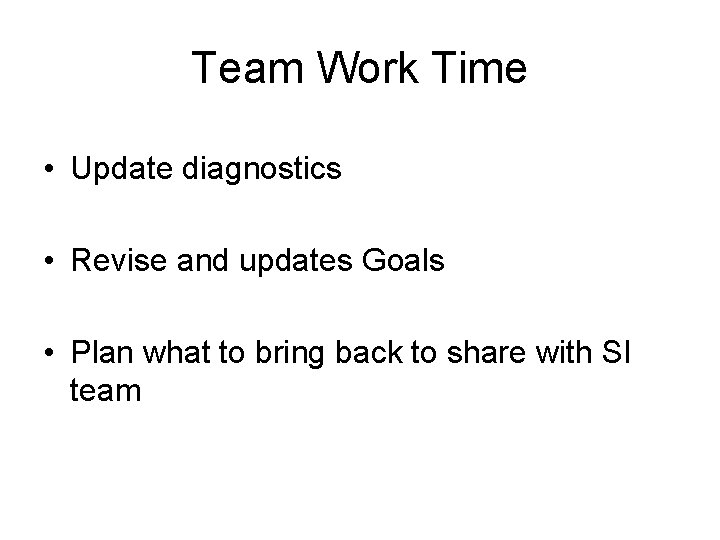 Team Work Time

• Update diagnostics

• Revise and updates Goals

• Plan what to bring back to share with SI team